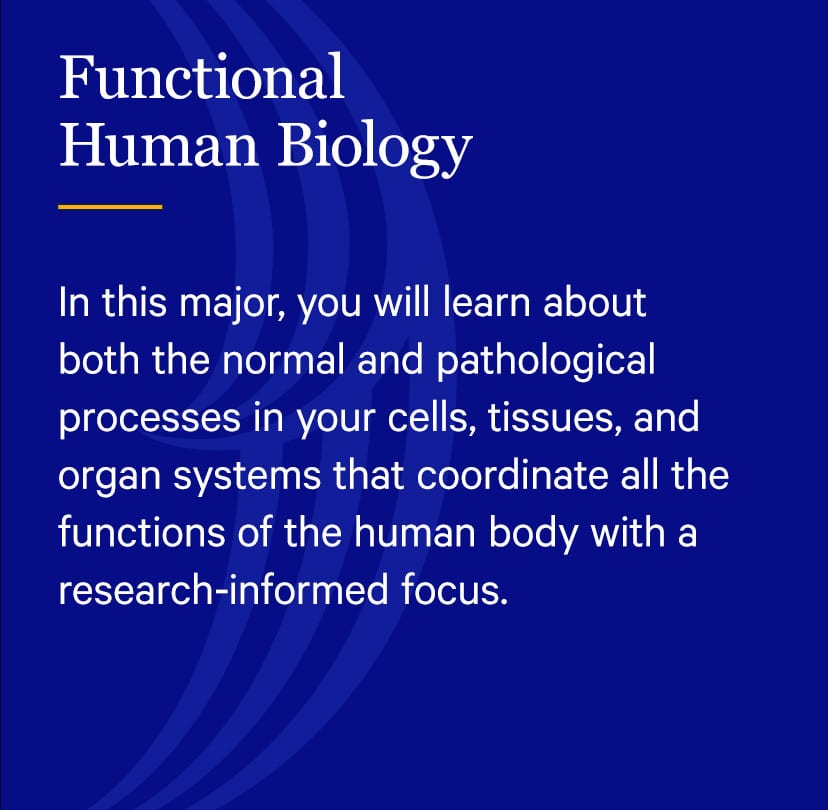 Functional Human Biology

In this major, you will learn about both the normal and pathological processes in your cells, tissues, and organ systems that coordinate all the functions of the human body with a research-informed focus.